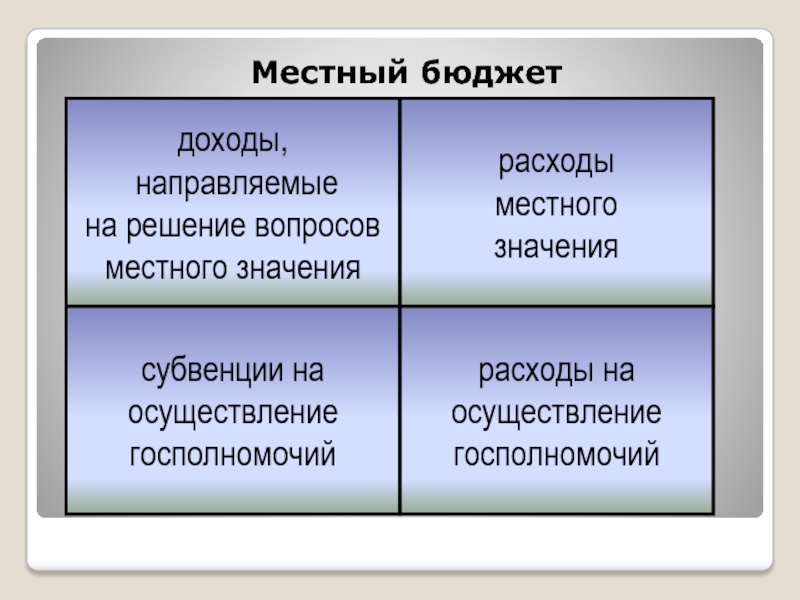 Местный бюджет

| доходы, направляемые на решение вопросов местного значения | расходы местного значения |
|---|---|
| субвенции на осуществление госполномочий | расходы на осуществление госполномочий |